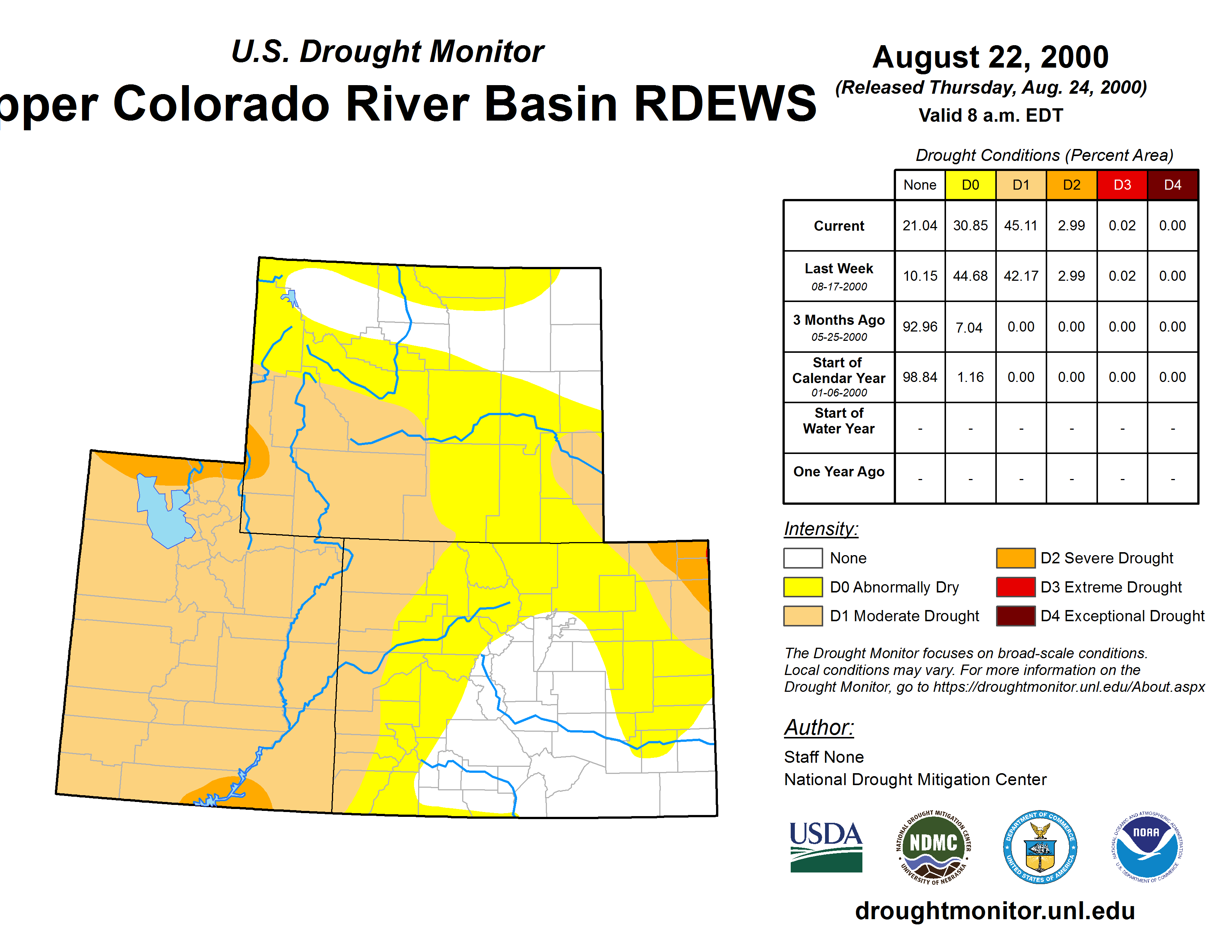 U.S. Drought Monitor

pper Colorado River Basin RDEWS

August 22, 2000
(Released Thursday, Aug. 24, 2000)
Valid 8 a.m. EDT

Drought Conditions (Percent Area)

| | None | D0 | D1 | D2 | D3 | D4 |
|---|---|---|---|---|---|---|
| Current | 21.04 | 30.85 | 45.11 | 2.99 | 0.02 | 0.00 |
| Last Week 08-17-2000 | 10.15 | 44.68 | 42.17 | 2.99 | 0.02 | 0.00 |
| 3 Months Ago 05-25-2000 | 92.96 | 7.04 | 0.00 | 0.00 | 0.00 | 0.00 |
| Start of Calendar Year 01-06-2000 | 98.84 | 1.16 | 0.00 | 0.00 | 0.00 | 0.00 |
| Start of Water Year | - | - | - | - | - | - |
| One Year Ago | - | - | - | - | - | - |

Intensity:
None
D0 Abnormally Dry
D1 Moderate Drought
D2 Severe Drought
D3 Extreme Drought
D4 Exceptional Drought

The Drought Monitor focuses on broad-scale conditions. Local conditions may vary. For more information on the Drought Monitor, go to https://droughtmonitor.unl.edu/About.aspx

Author:
Staff None
National Drought Mitigation Center

USDA
NATIONAL DROUGHT MITIGATION CENTER NDMC UNIVERSITY OF NEBRASKA
DEPARTMENT OF COMMERCE UNITED STATES OF AMERICA
NATIONAL OCEANIC AND ATMOSPHERIC ADMINISTRATION NOAA U.S. DEPARTMENT OF COMMERCE

droughtmonitor.unl.edu